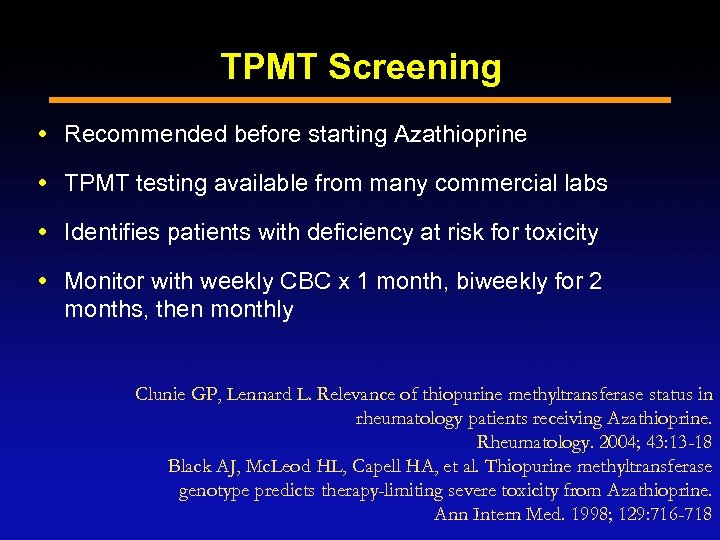 TPMT Screening

• Recommended before starting Azathioprine

• TPMT testing available from many commercial labs

• Identifies patients with deficiency at risk for toxicity

• Monitor with weekly CBC x 1 month, biweekly for 2 months, then monthly

Clunie GP, Lennard L. Relevance of thiopurine methyltransferase status in rheumatology patients receiving Azathioprine. Rheumatology. 2004; 43:13-18
Black AJ, McLeod HL, Capell HA, et al. Thiopurine methyltransferase genotype predicts therapy-limiting severe toxicity from Azathioprine. Ann Intern Med. 1998; 129:716-718